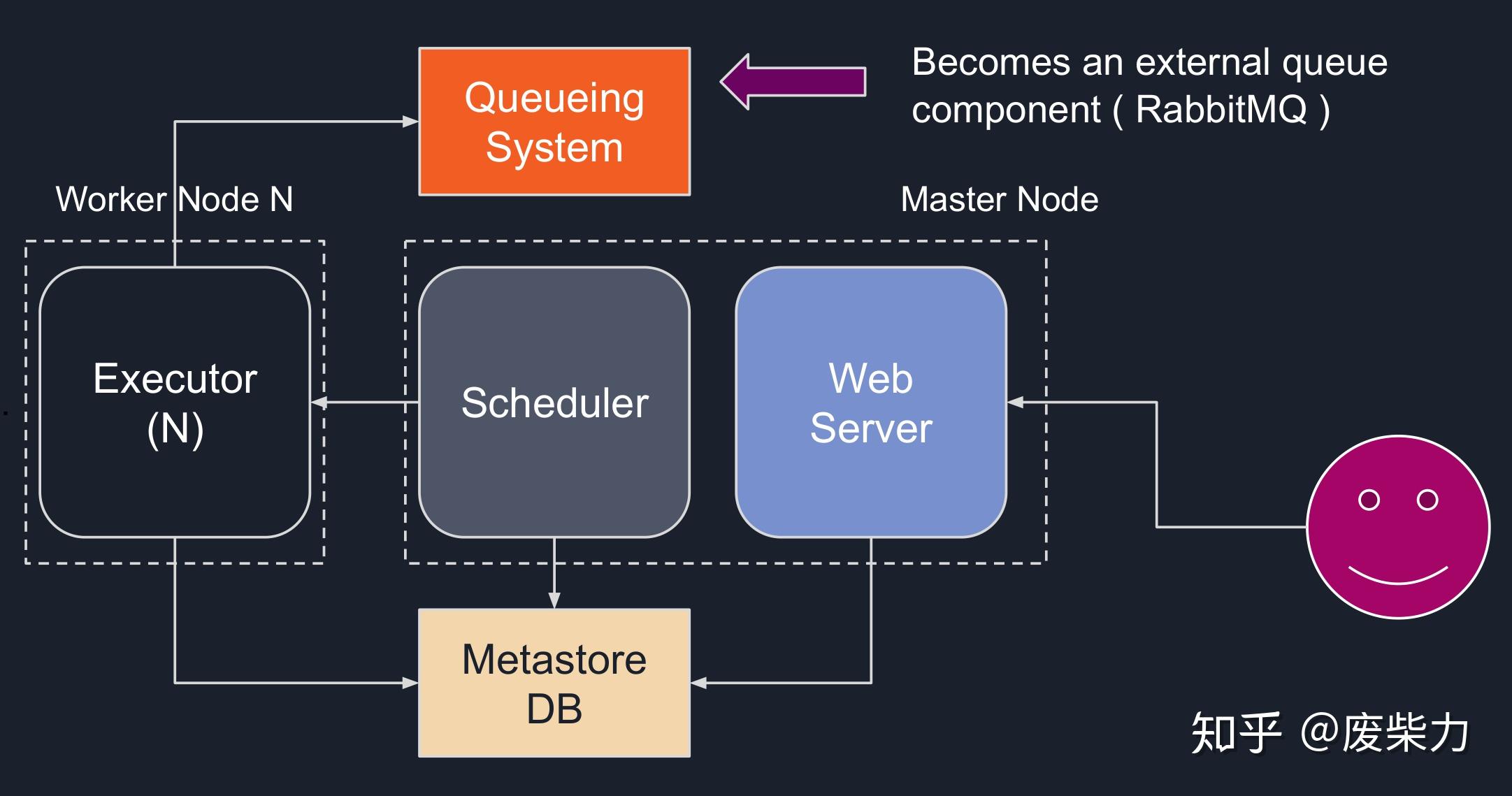 Queueing System

Becomes an external queue component ( RabbitMQ )

Worker Node N

Master Node

Executor (N)

Scheduler

Web Server

Metastore DB

知乎 @废柴力